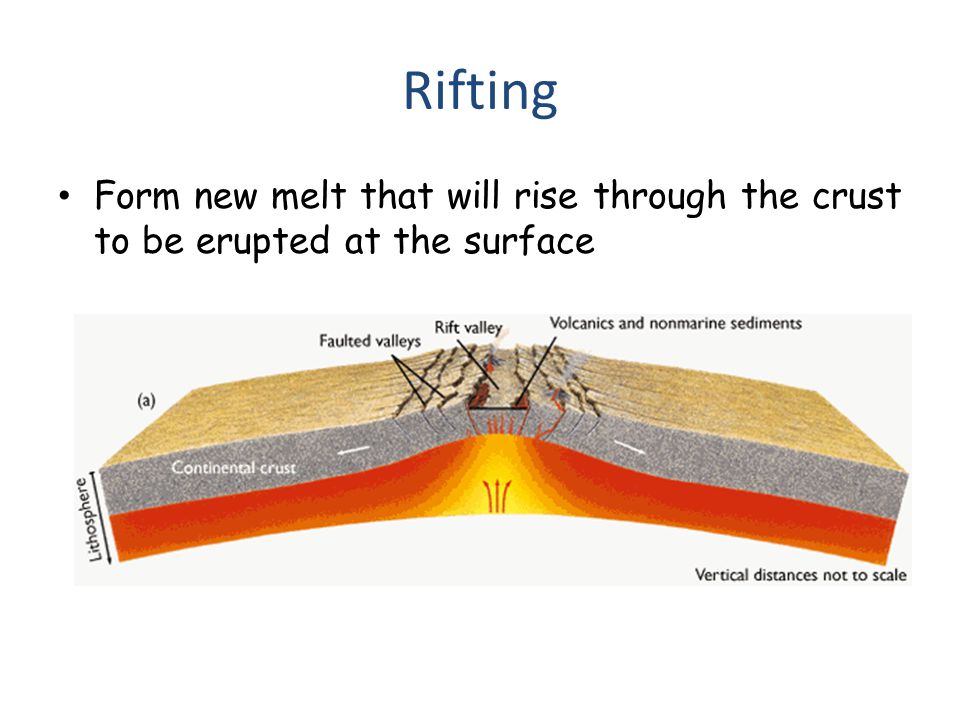 Rifting

• Form new melt that will rise through the crust to be erupted at the surface

Faulted valleys
Rift valley
Volcanics and nonmarine sediments
(a)
Continental crust
Lithosphere
Vertical distances not to scale